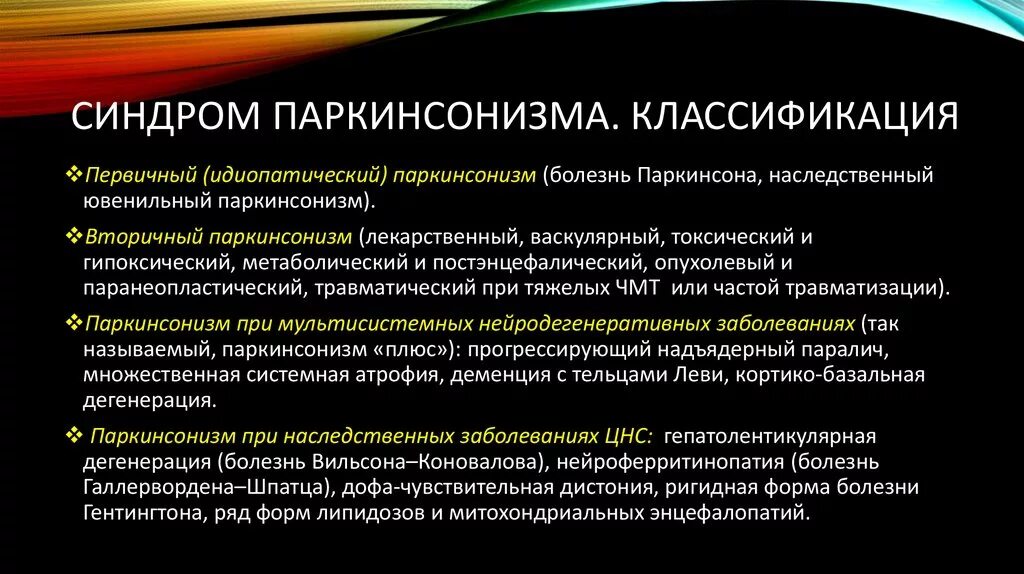 СИНДРОМ ПАРКИНСОНИЗМА. КЛАССИФИКАЦИЯ

❖Первичный (идиопатический) паркинсонизм (болезнь Паркинсона, наследственный ювенильный паркинсонизм).

❖Вторичный паркинсонизм (лекарственный, васкулярный, токсический и гипоксический, метаболический и постэнцефалический, опухолевый и паранеопластический, травматический при тяжелых ЧМТ или частой травматизации).

❖Паркинсонизм при мультисистемных нейродегенеративных заболеваниях (так называемый, паркинсонизм «плюс»): прогрессирующий надъядерный паралич, множественная системная атрофия, деменция с тельцами Леви, кортико-базальная дегенерация.

❖ Паркинсонизм при наследственных заболеваниях ЦНС: гепатолентикулярная дегенерация (болезнь Вильсона–Коновалова), нейроферритинопатия (болезнь Галлервордена–Шпатца), дофа-чувствительная дистония, ригидная форма болезни Гентингтона, ряд форм липидозов и митохондриальных энцефалопатий.